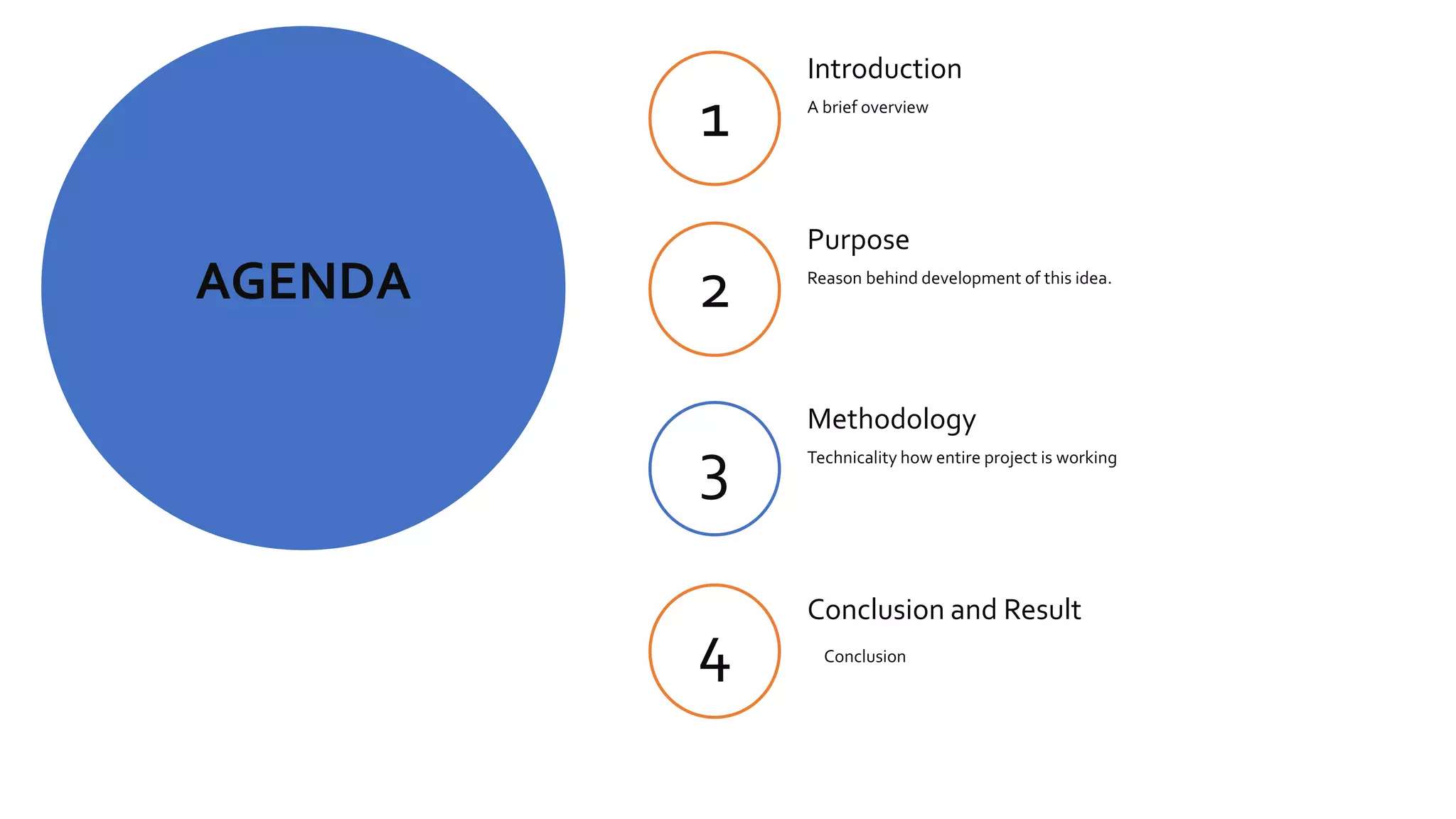 AGENDA

1

Introduction

A brief overview

2

Purpose

Reason behind development of this idea.

3

Methodology

Technicality how entire project is working

4

Conclusion and Result

Conclusion